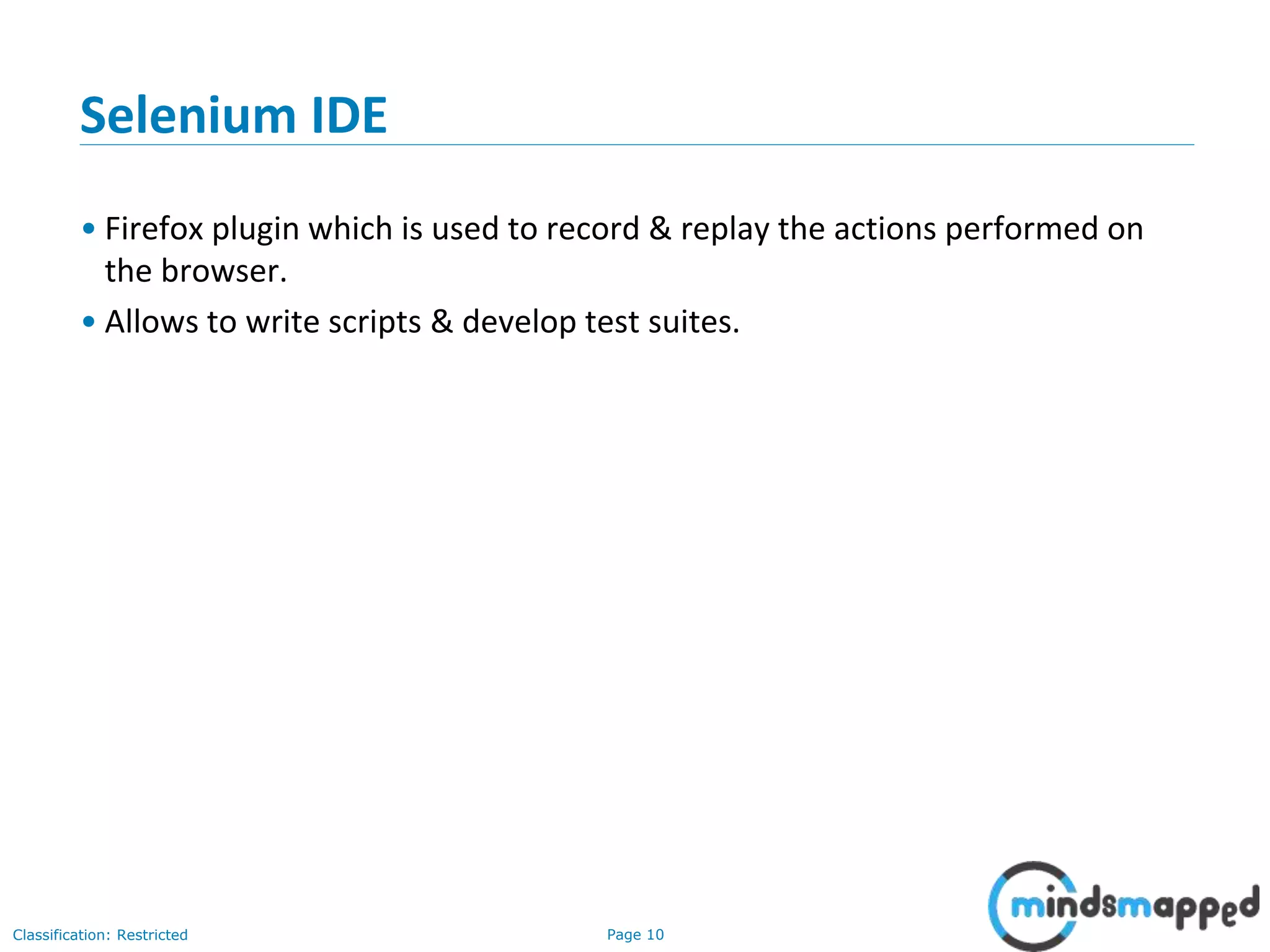 Selenium IDE

• Firefox plugin which is used to record & replay the actions performed on the browser.

• Allows to write scripts & develop test suites.

Classification: Restricted

Page 10

mindsmapped